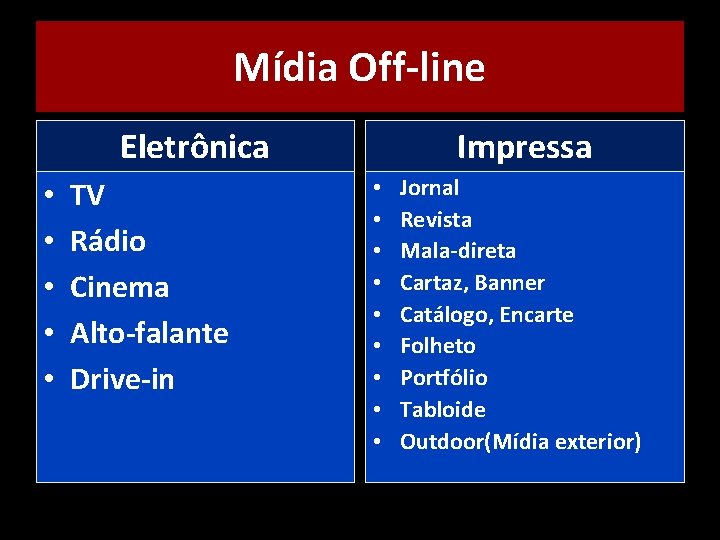 Mídia Off-line

Eletrônica

• TV
• Rádio
• Cinema
• Alto-falante
• Drive-in

Impressa

• Jornal
• Revista
• Mala-direta
• Cartaz, Banner
• Catálogo, Encarte
• Folheto
• Portfólio
• Tabloide
• Outdoor(Mídia exterior)